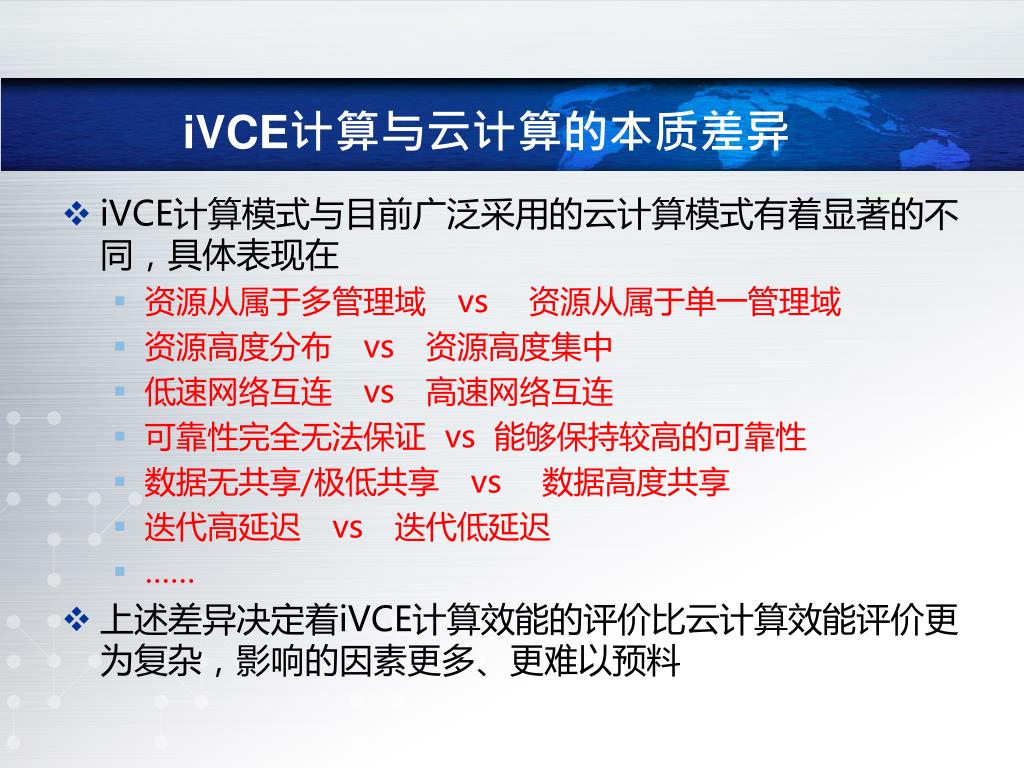 iVCE计算与云计算的本质差异

❖ iVCE计算模式与目前广泛采用的云计算模式有着显著的不同，具体表现在

▪ 资源从属于多管理域 vs 资源从属于单一管理域
▪ 资源高度分布 vs 资源高度集中
▪ 低速网络互连 vs 高速网络互连
▪ 可靠性完全无法保证 vs 能够保持较高的可靠性
▪ 数据无共享/极低共享 vs 数据高度共享
▪ 迭代高延迟 vs 迭代低延迟
▪ ……

❖ 上述差异决定着iVCE计算效能的评价比云计算效能评价更为复杂，影响的因素更多、更难以预料